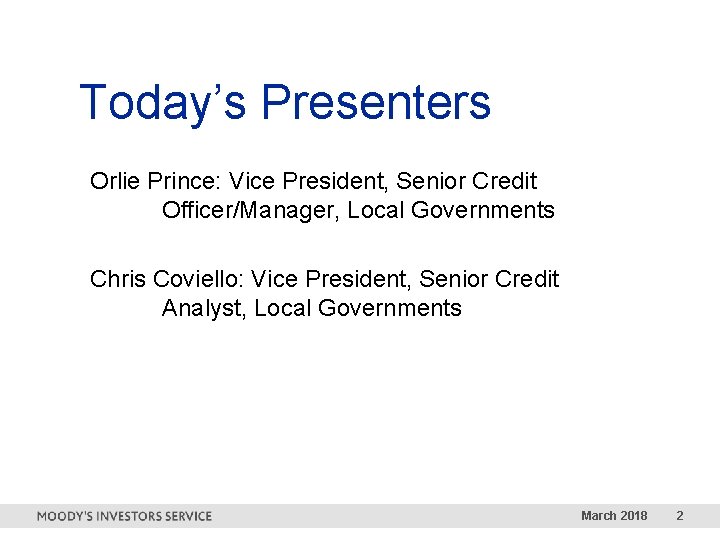 Today’s Presenters

Orlie Prince: Vice President, Senior Credit Officer/Manager, Local Governments

Chris Coviello: Vice President, Senior Credit Analyst, Local Governments

MOODY'S INVESTORS SERVICE

March 2018 2